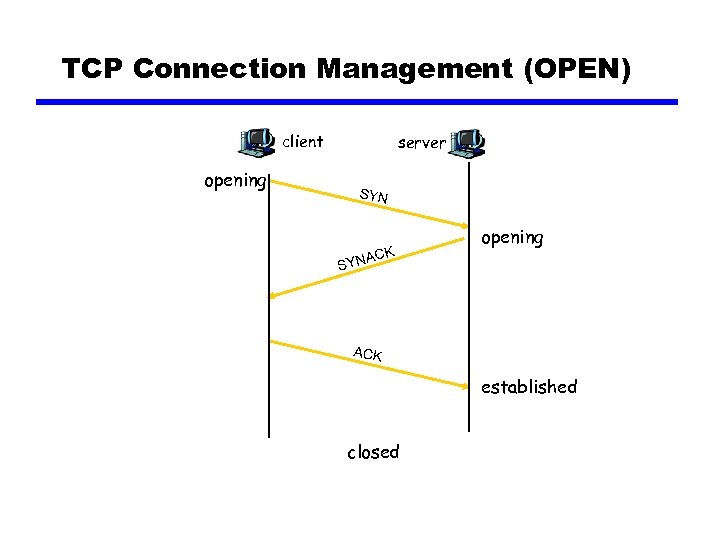 TCP Connection Management (OPEN)

client

server

opening

SYN

opening

SYNACK

ACK

established

closed